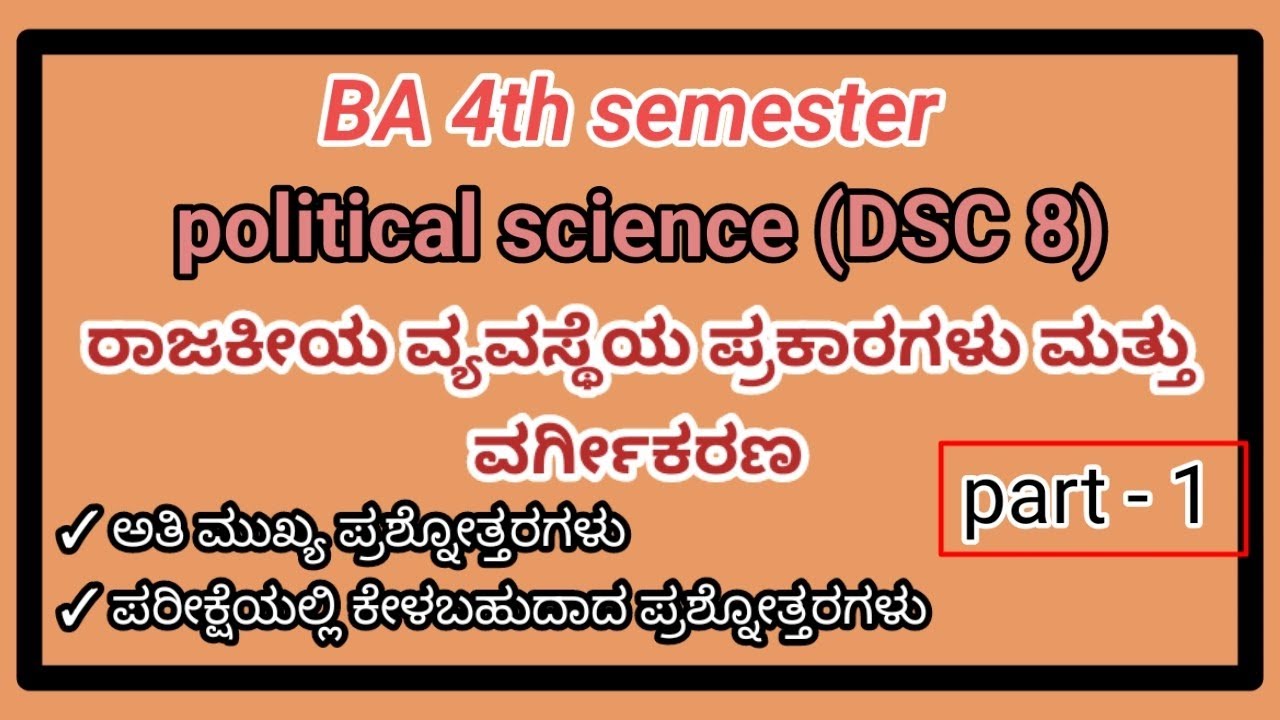 BA 4th semester

political science (DSC 8)

ರಾಜಕೀಯ ವ್ಯವಸ್ಥೆಯ ಪ್ರಕಾರಗಳು ಮತ್ತು ವರ್ಗೀಕರಣ

part - 1

✓ ಅತಿ ಮುಖ್ಯ ಪ್ರಶ್ನೋತ್ತರಗಳು

✓ ಪರೀಕ್ಷೆಯಲ್ಲಿ ಕೇಳಬಹುದಾದ ಪ್ರಶ್ನೋತ್ತರಗಳು